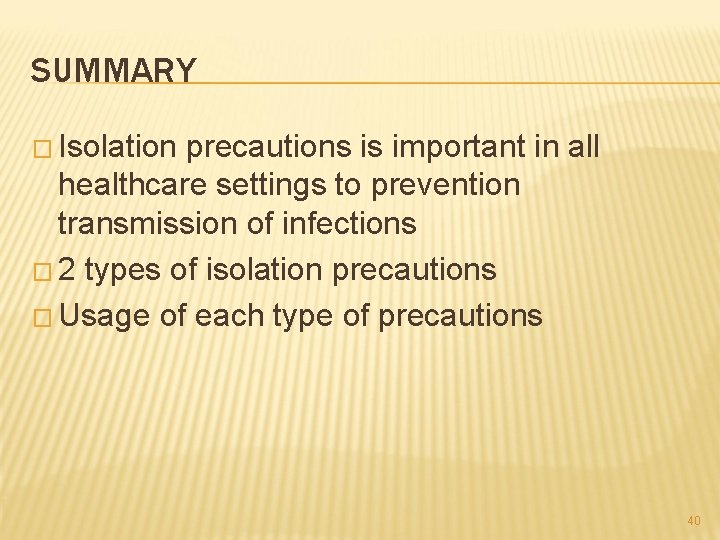 SUMMARY

□ Isolation precautions is important in all healthcare settings to prevention transmission of infections

□ 2 types of isolation precautions

□ Usage of each type of precautions

40